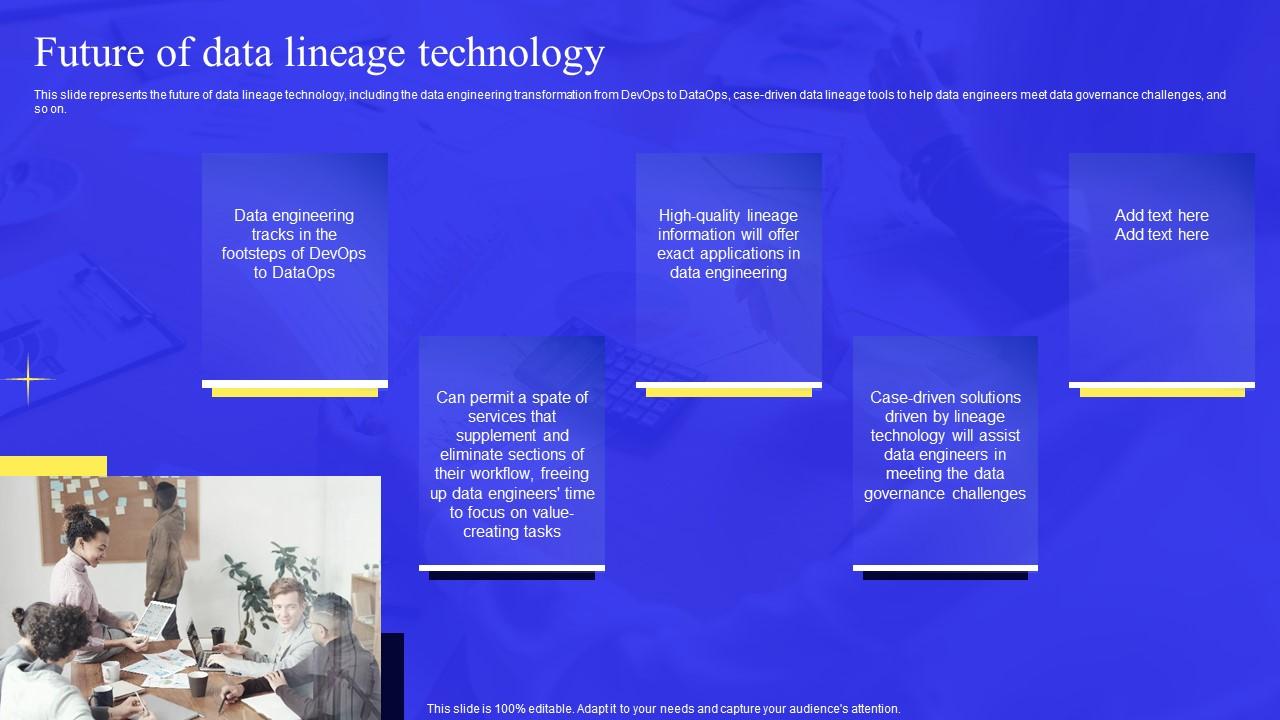 Future of data lineage technology

This slide represents the future of data lineage technology, including the data engineering transformation from DevOps to DataOps, case-driven data lineage tools to help data engineers meet data governance challenges, and so on.

Data engineering tracks in the footsteps of DevOps to DataOps

Can permit a spate of services that supplement and eliminate sections of their workflow, freeing up data engineers' time to focus on value-creating tasks

High-quality lineage information will offer exact applications in data engineering

Case-driven solutions driven by lineage technology will assist data engineers in meeting the data governance challenges

Add text here Add text here

This slide is 100% editable. Adapt it to your needs and capture your audience's attention.